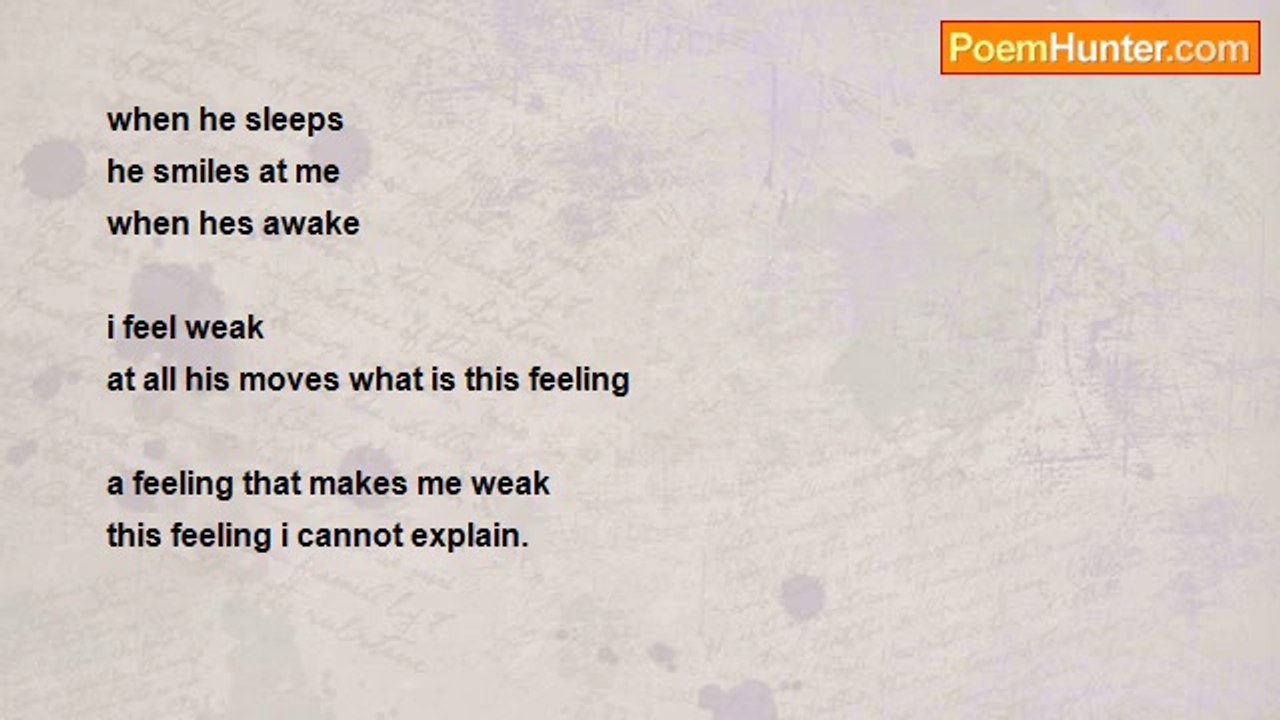 PoemHunter.com

when he sleeps
he smiles at me
when hes awake

i feel weak
at all his moves what is this feeling

a feeling that makes me weak
this feeling i cannot explain.